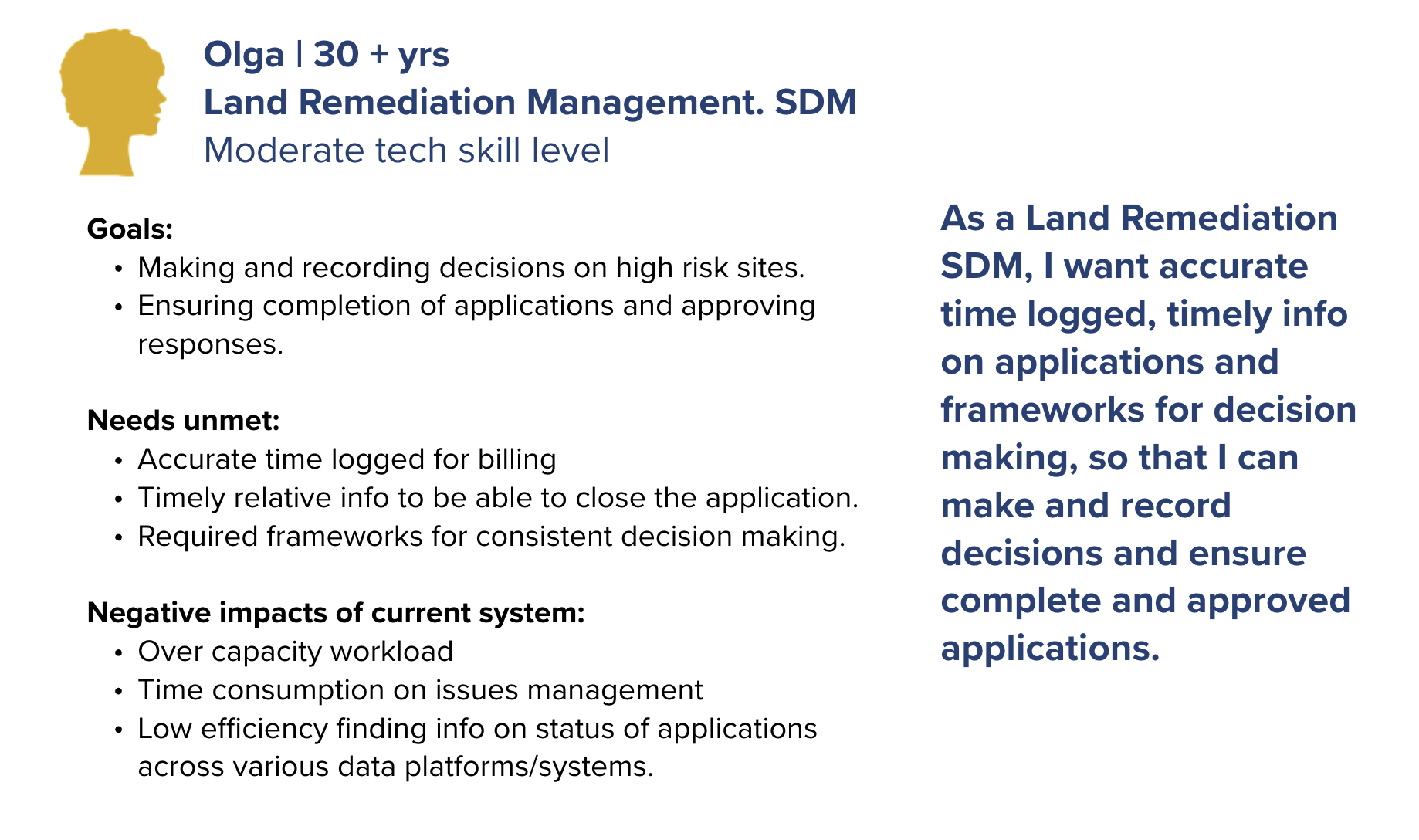 Olga | 30 + yrs
Land Remediation Management. SDM
Moderate tech skill level

Goals:
• Making and recording decisions on high risk sites.
• Ensuring completion of applications and approving responses.

Needs unmet:
• Accurate time logged for billing
• Timely relative info to be able to close the application.
• Required frameworks for consistent decision making.

Negative impacts of current system:
• Over capacity workload
• Time consumption on issues management
• Low efficiency finding info on status of applications across various data platforms/systems.

As a Land Remediation SDM, I want accurate time logged, timely info on applications and frameworks for decision making, so that I can make and record decisions and ensure complete and approved applications.